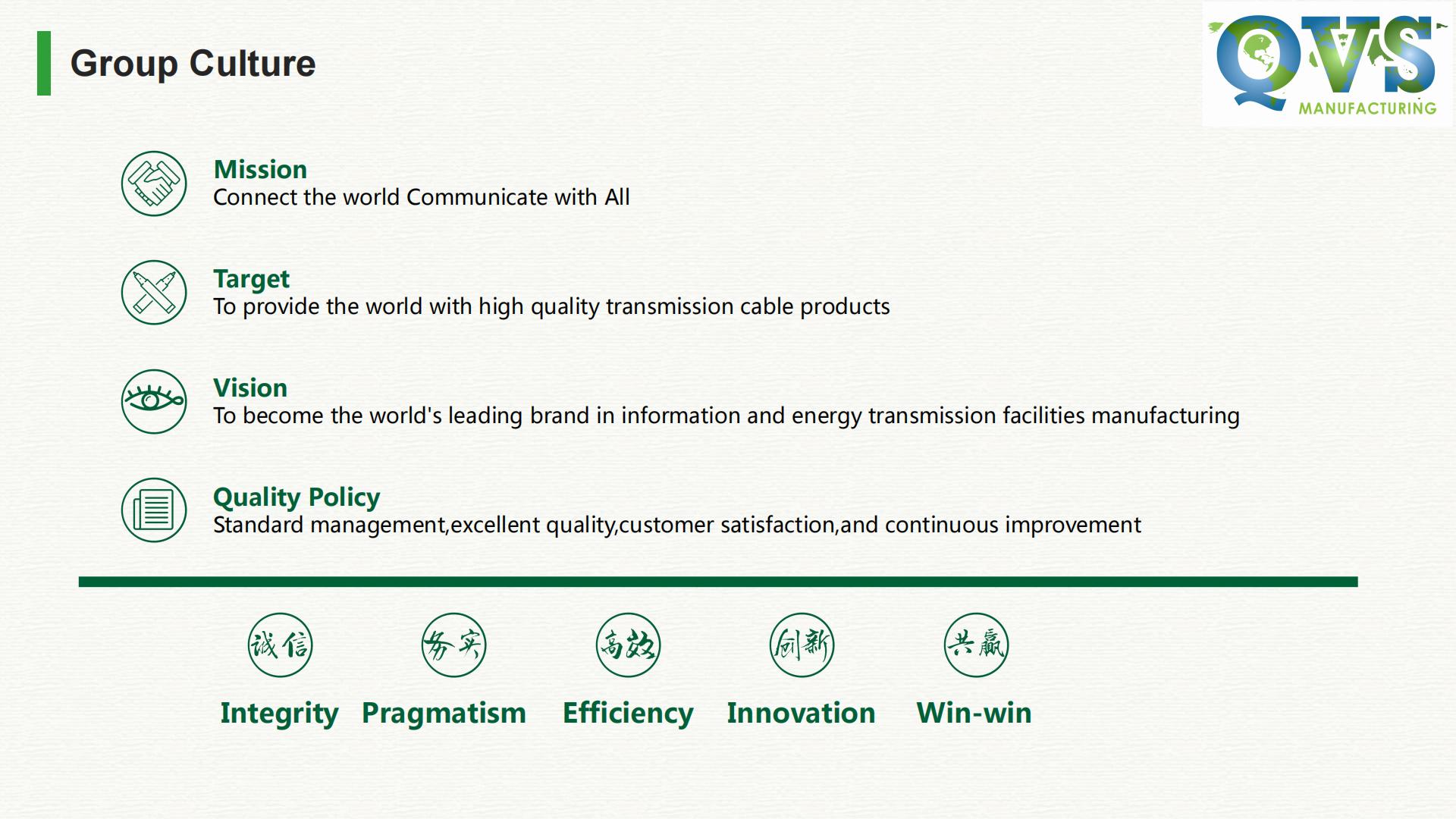 Group Culture

QVS
MANUFACTURING

Mission
Connect the world Communicate with All

Target
To provide the world with high quality transmission cable products

Vision
To become the world's leading brand in information and energy transmission facilities manufacturing

Quality Policy
Standard management,excellent quality,customer satisfaction,and continuous improvement

诚信
Integrity

务实
Pragmatism

高效
Efficiency

创新
Innovation

共赢
Win-win